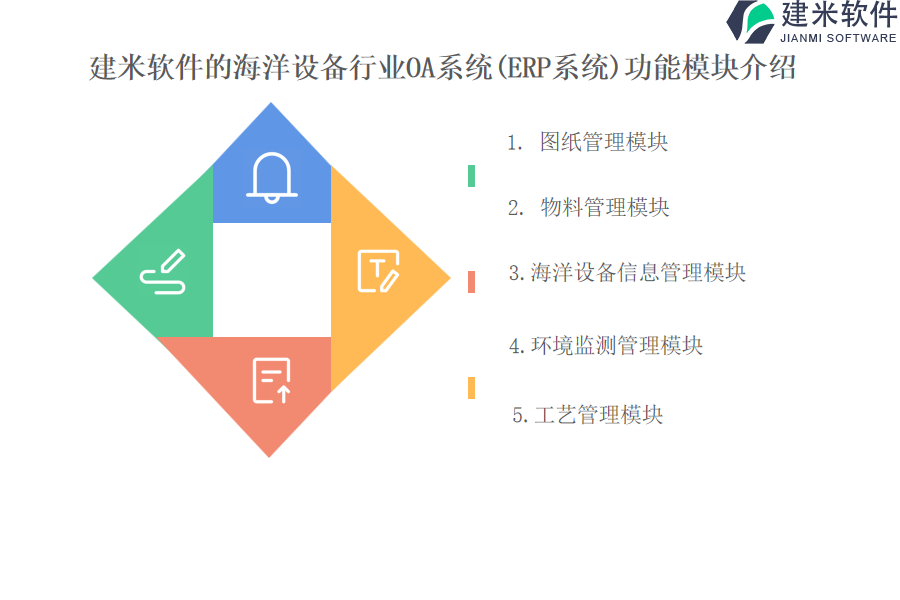 建米软件
JIANMI SOFTWARE

建米软件的海洋设备行业OA系统(ERP系统)功能模块介绍

1. 图纸管理模块

2. 物料管理模块

3.海洋设备信息管理模块

4.环境监测管理模块

5.工艺管理模块